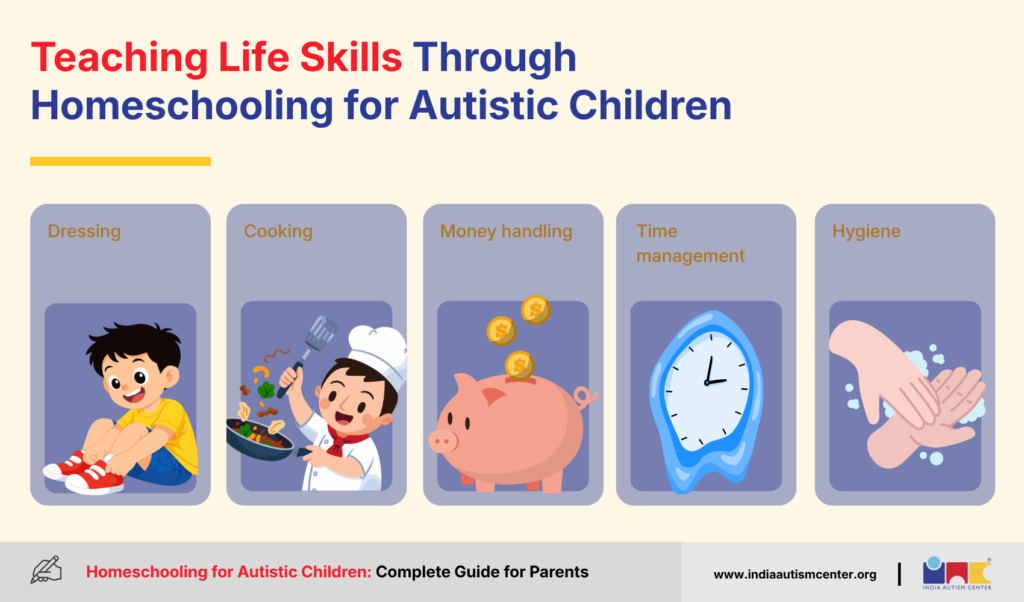 Teaching Life Skills Through Homeschooling for Autistic Children

Dressing

Cooking

Money handling

Time management

Hygiene

Homeschooling for Autistic Children: Complete Guide for Parents

www.indiaautismcenter.org

INDIA AUTISM CENTER